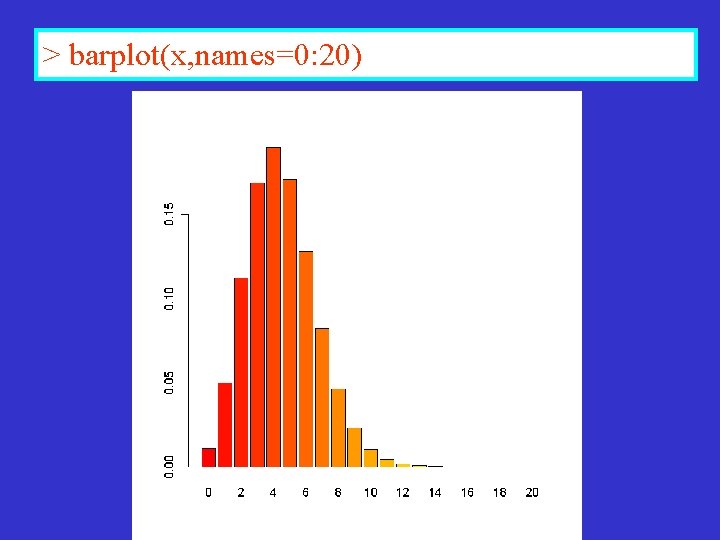 > barplot(x,names=0:20)

0.15

0.10

0.05

0.00

0 2 4 6 8 10 12 14 16 18 20